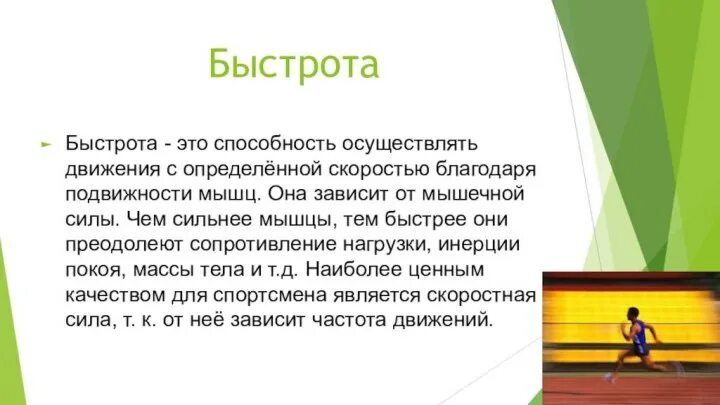 Быстрота

Быстрота - это способность осуществлять движения с определённой скоростью благодаря подвижности мышц. Она зависит от мышечной силы. Чем сильнее мышцы, тем быстрее они преодолеют сопротивление нагрузки, инерции покоя, массы тела и т.д. Наиболее ценным качеством для спортсмена является скоростная сила, т. к. от неё зависит частота движений.